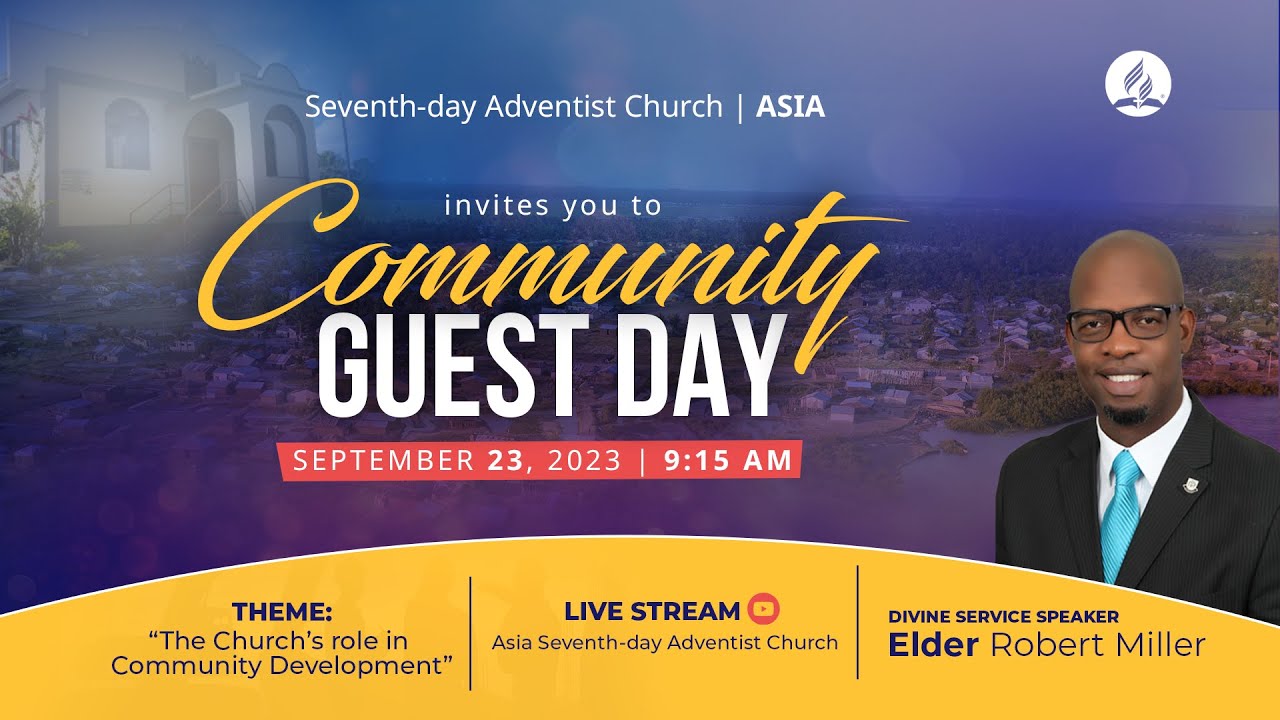 Seventh-day Adventist Church | ASIA

invites you to

Community GUEST DAY

SEPTEMBER 23, 2023 | 9:15 AM

THEME:
"The Church's role in Community Development"

LIVE STREAM
Asia Seventh-day Adventist Church

DIVINE SERVICE SPEAKER
Elder Robert Miller